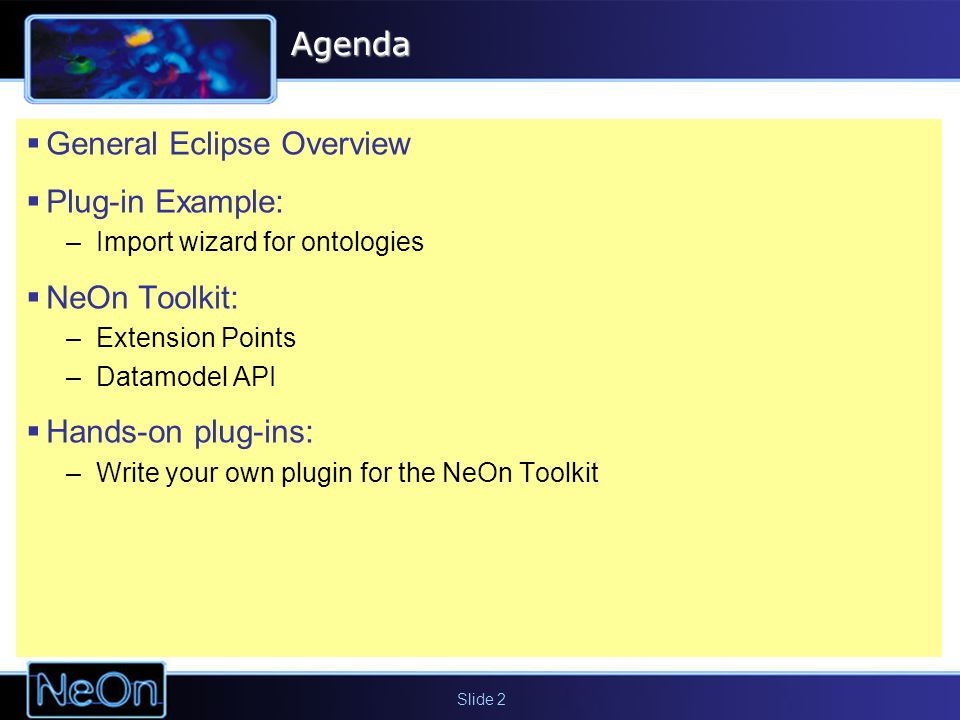 Agenda

▪ General Eclipse Overview

▪ Plug-in Example:
– Import wizard for ontologies

▪ NeOn Toolkit:
– Extension Points
– Datamodel API

▪ Hands-on plug-ins:
– Write your own plugin for the NeOn Toolkit

NeOn

Slide 2